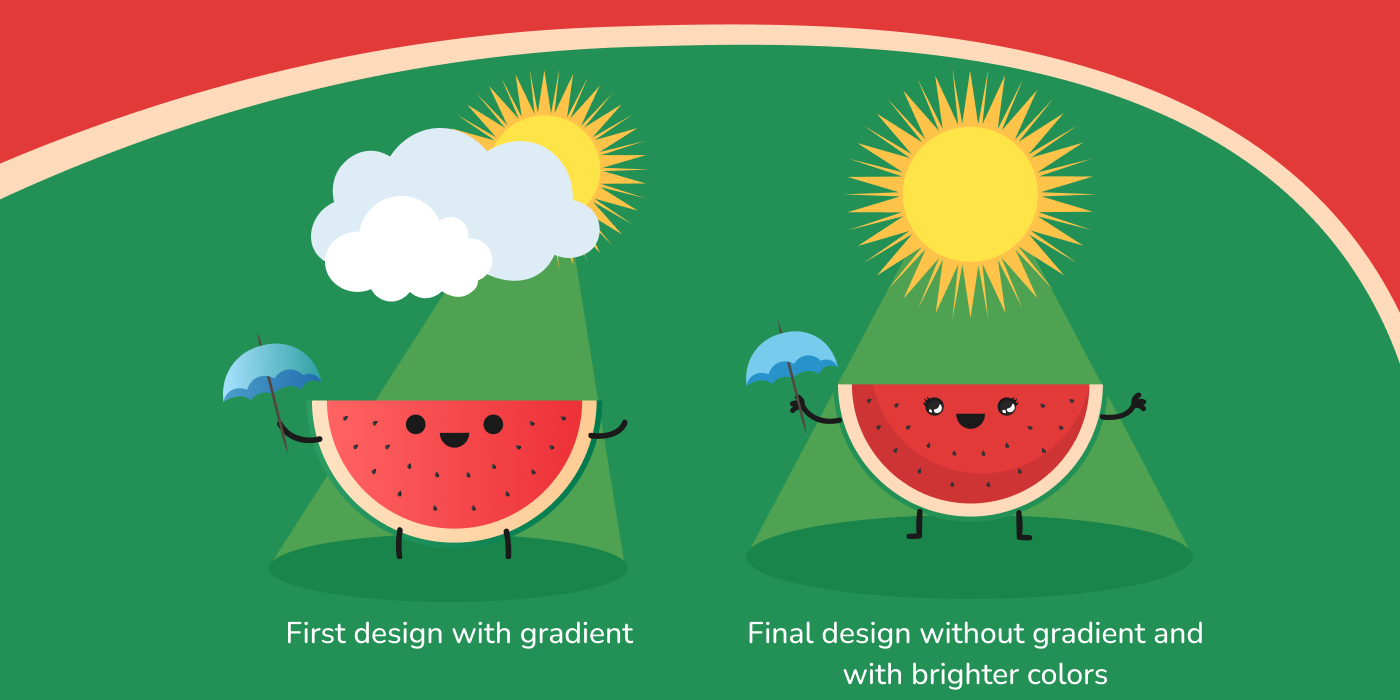 First design with gradient

Final design without gradient and with brighter colors